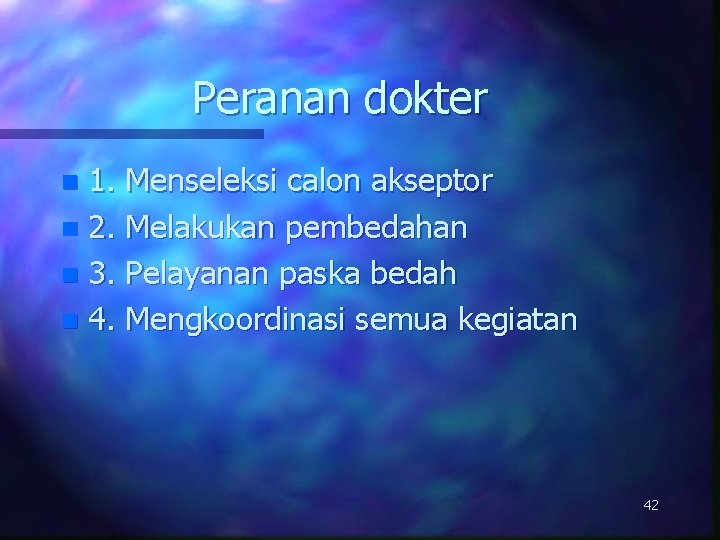 Peranan dokter

1. Menseleksi calon akseptor
2. Melakukan pembedahan
3. Pelayanan paska bedah
4. Mengkoordinasi semua kegiatan

42